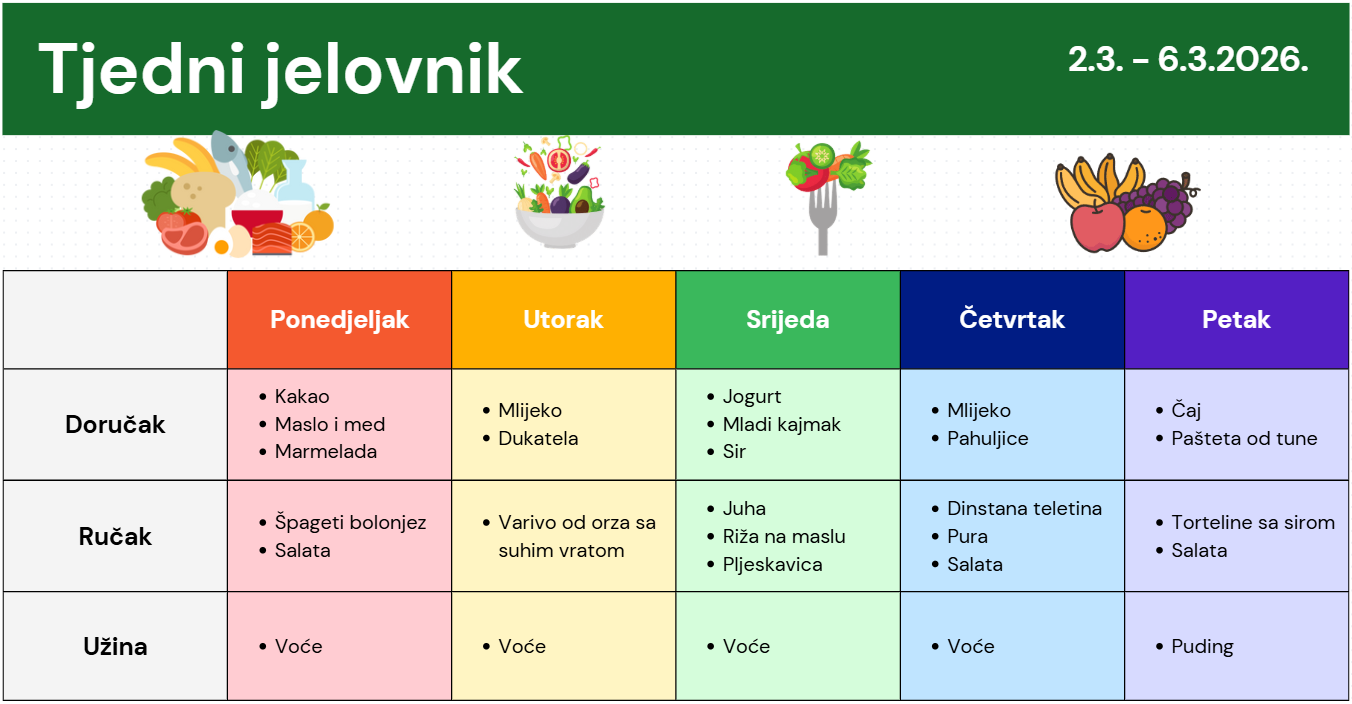 Tjedni jelovnik

2.3. – 6.3.2026.

| | Ponedjeljak | Utorak | Srijeda | Četvrtak | Petak |
|---|---|---|---|---|---|
| Doručak | • Kakao • Maslo i med • Marmelada | • Mlijeko • Dukatela | • Jogurt • Mladi kajmak • Sir | • Mlijeko • Pahuljice | • Čaj • Pašteta od tune |
| Ručak | • Špageti bolonjez • Salata | • Varivo od orza sa suhim vratom | • Juha • Riža na maslu • Pljeskavica | • Dinstana teletina • Pura • Salata | • Torteline sa sirom • Salata |
| Užina | • Voće | • Voće | • Voće | • Voće | • Puding |